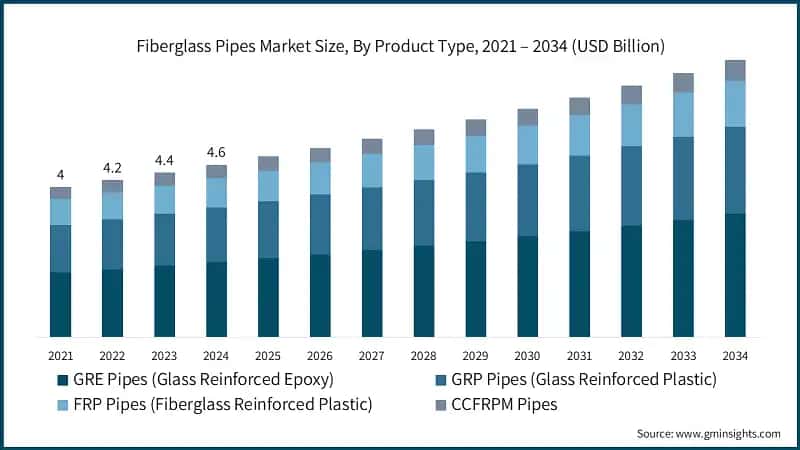 Fiberglass Pipes Market Size, By Product Type, 2021 – 2034 (USD Billion)

4
4.2
4.4
4.6

2021 2022 2023 2024 2025 2026 2027 2028 2029 2030 2031 2032 2033 2034

GRE Pipes (Glass Reinforced Epoxy)
GRP Pipes (Glass Reinforced Plastic)
FRP Pipes (Fiberglass Reinforced Plastic)
CCFRPM Pipes

Source: www.gminsights.com